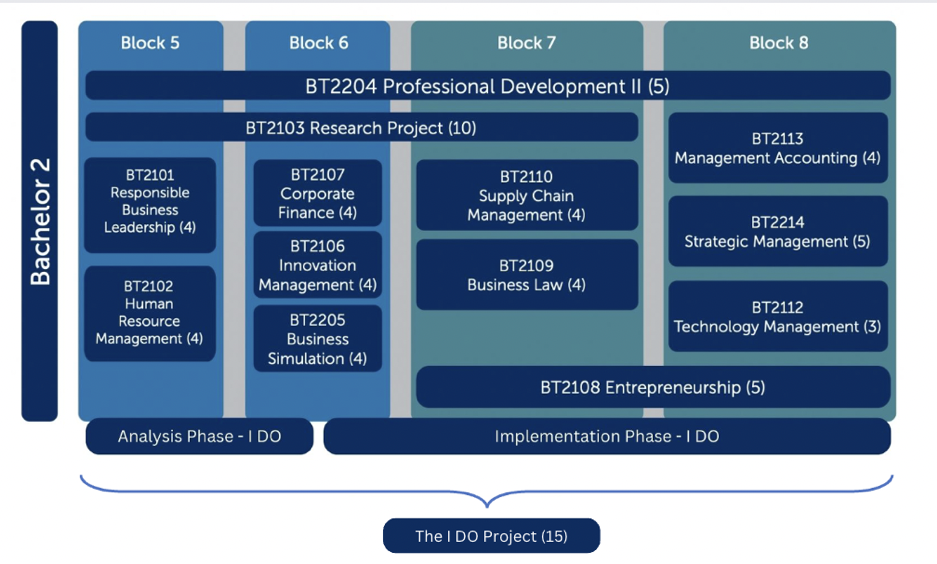 Bachelor 2

Block 5

Block 6

Block 7

Block 8

BT2204 Professional Development II (5)

BT2103 Research Project (10)

BT2101 Responsible Business Leadership (4)

BT2102 Human Resource Management (4)

BT2107 Corporate Finance (4)

BT2106 Innovation Management (4)

BT2205 Business Simulation (4)

BT2110 Supply Chain Management (4)

BT2109 Business Law (4)

BT2113 Management Accounting (4)

BT2214 Strategic Management (5)

BT2112 Technology Management (3)

BT2108 Entrepreneurship (5)

Analysis Phase - I DO

Implementation Phase - I DO

The I DO Project (15)